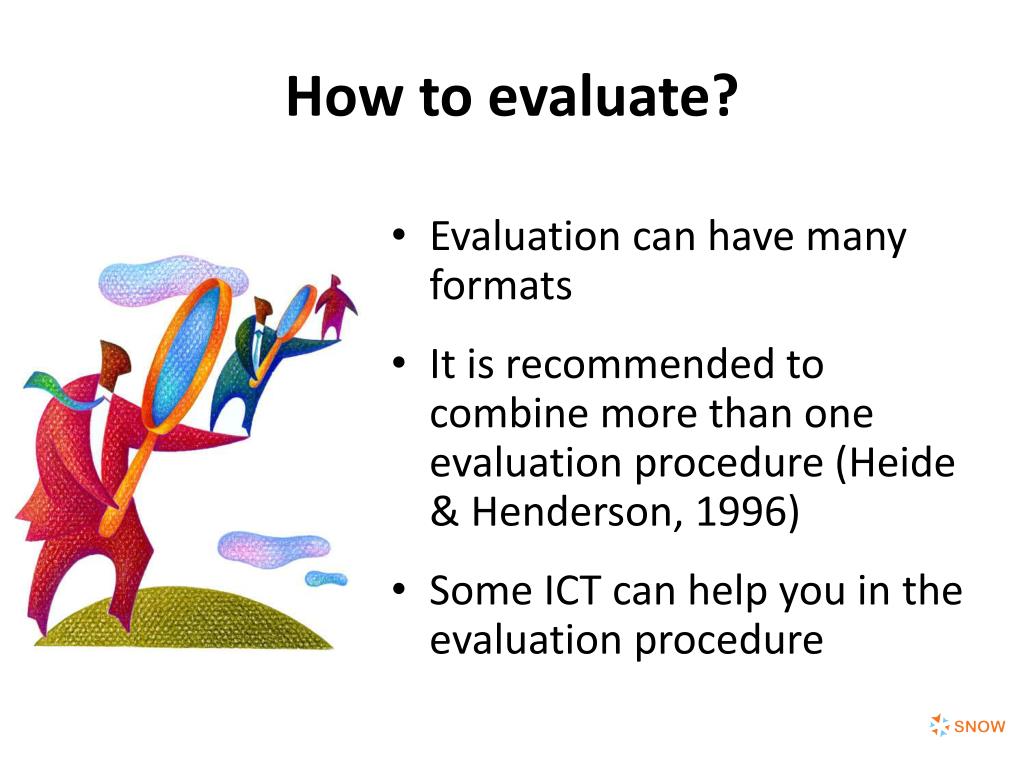 How to evaluate?

• Evaluation can have many formats

• It is recommended to combine more than one evaluation procedure (Heide & Henderson, 1996)

• Some ICT can help you in the evaluation procedure

SNOW